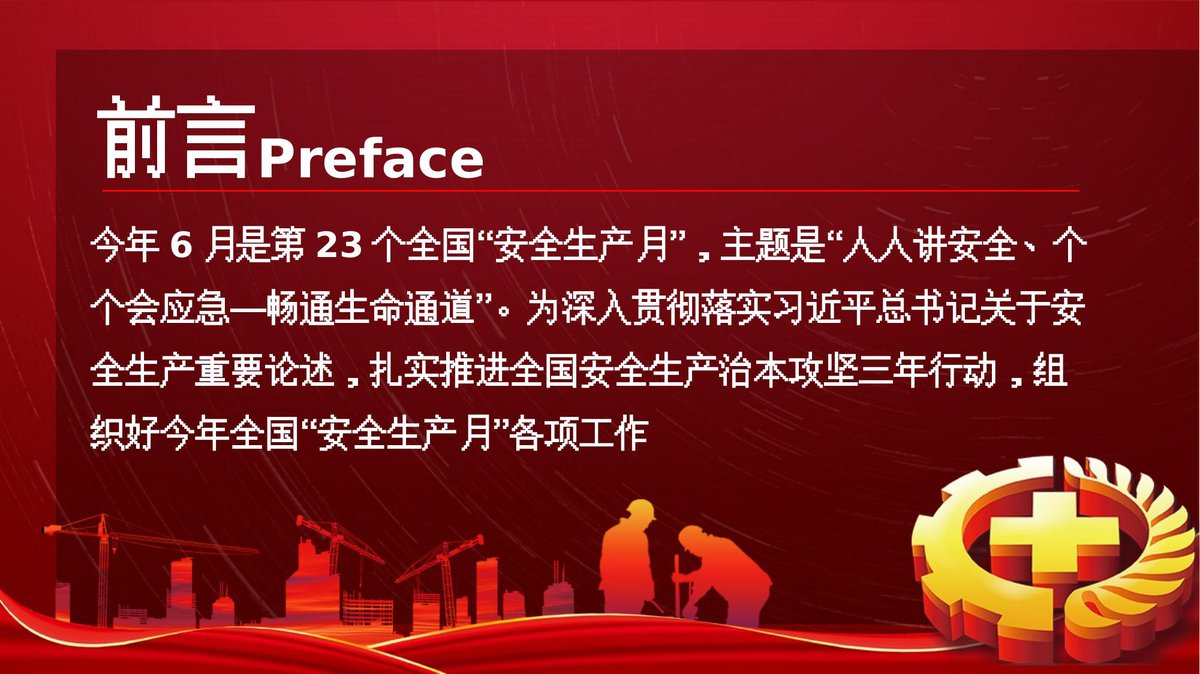 前言Preface

今年 6 月是第 23 个全国“安全生产月”，主题是“人人讲安全、个个会应急—畅通生命通道”。为深入贯彻落实习近平总书记关于安全生产重要论述，扎实推进全国安全生产治本攻坚三年行动，组织好今年全国“安全生产月”各项工作